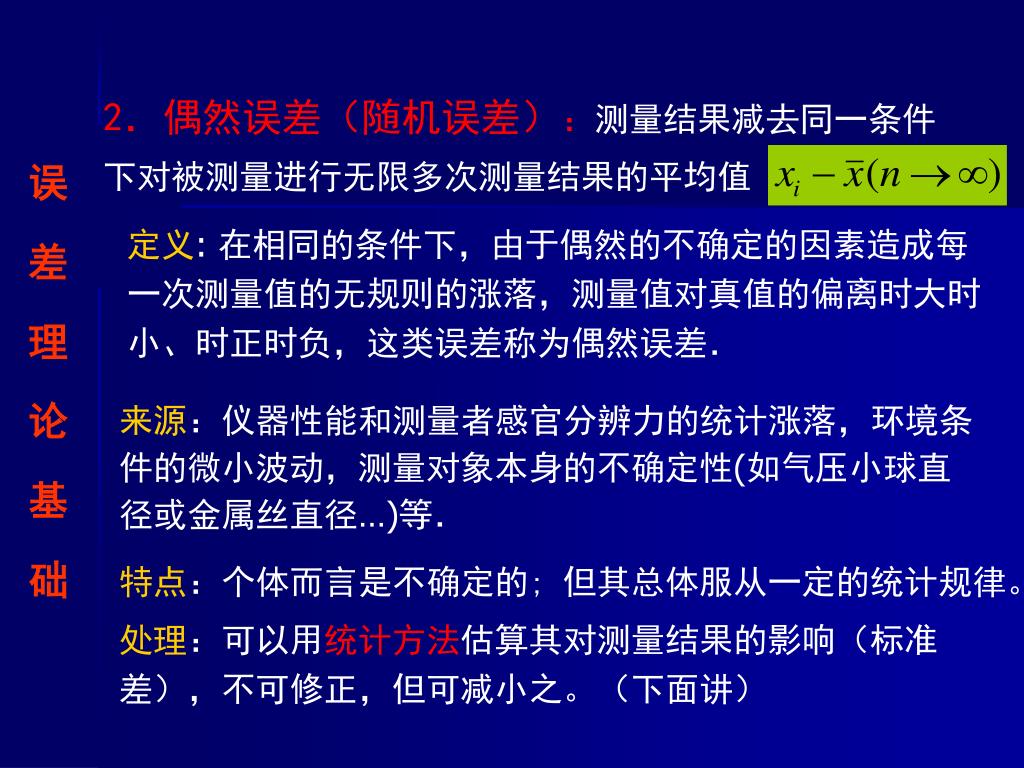 误差理论基础

2．偶然误差（随机误差）：测量结果减去同一条件下对被测量进行无限多次测量结果的平均值 $x_i - \bar{x}(n \to \infty)$

定义: 在相同的条件下，由于偶然的不确定的因素造成每一次测量值的无规则的涨落，测量值对真值的偏离时大时小、时正时负，这类误差称为偶然误差.

来源：仪器性能和测量者感官分辨力的统计涨落，环境条件的微小波动，测量对象本身的不确定性(如气压小球直径或金属丝直径...)等.

特点：个体而言是不确定的；但其总体服从一定的统计规律。

处理：可以用统计方法估算其对测量结果的影响（标准差），不可修正，但可减小之。（下面讲）